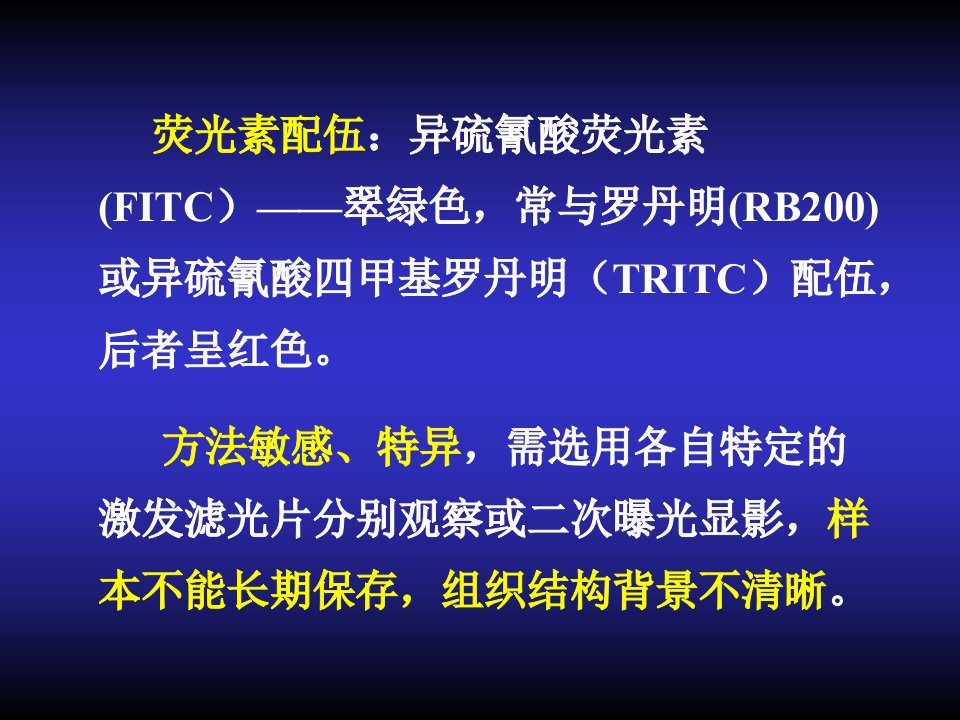 荧光素配伍：异硫氰酸荧光素(FITC）——翠绿色，常与罗丹明(RB200)或异硫氰酸四甲基罗丹明（TRITC）配伍，后者呈红色。

方法敏感、特异，需选用各自特定的激发滤光片分别观察或二次曝光显影，样本不能长期保存，组织结构背景不清晰。